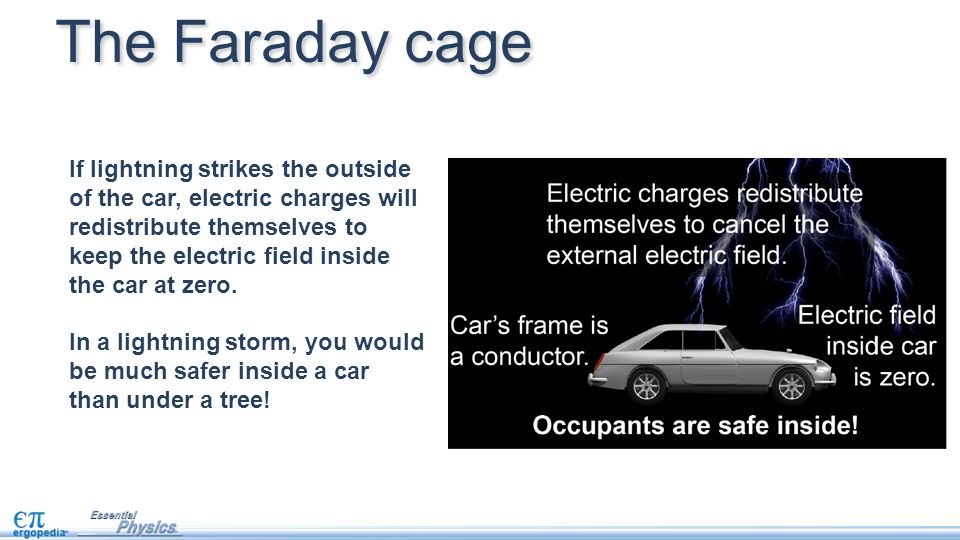 The Faraday cage

If lightning strikes the outside of the car, electric charges will redistribute themselves to keep the electric field inside the car at zero.

In a lightning storm, you would be much safer inside a car than under a tree!

Electric charges redistribute themselves to cancel the external electric field.

Car's frame is a conductor.

Electric field inside car is zero.

Occupants are safe inside!

$\epsilon\pi$ ergopedia

Essential Physics